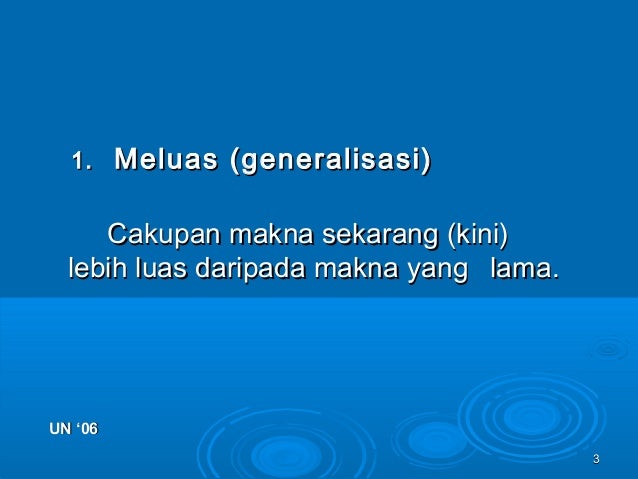 1. Meluas (generalisasi)

Cakupan makna sekarang (kini) lebih luas daripada makna yang lama.

UN ‘06

3